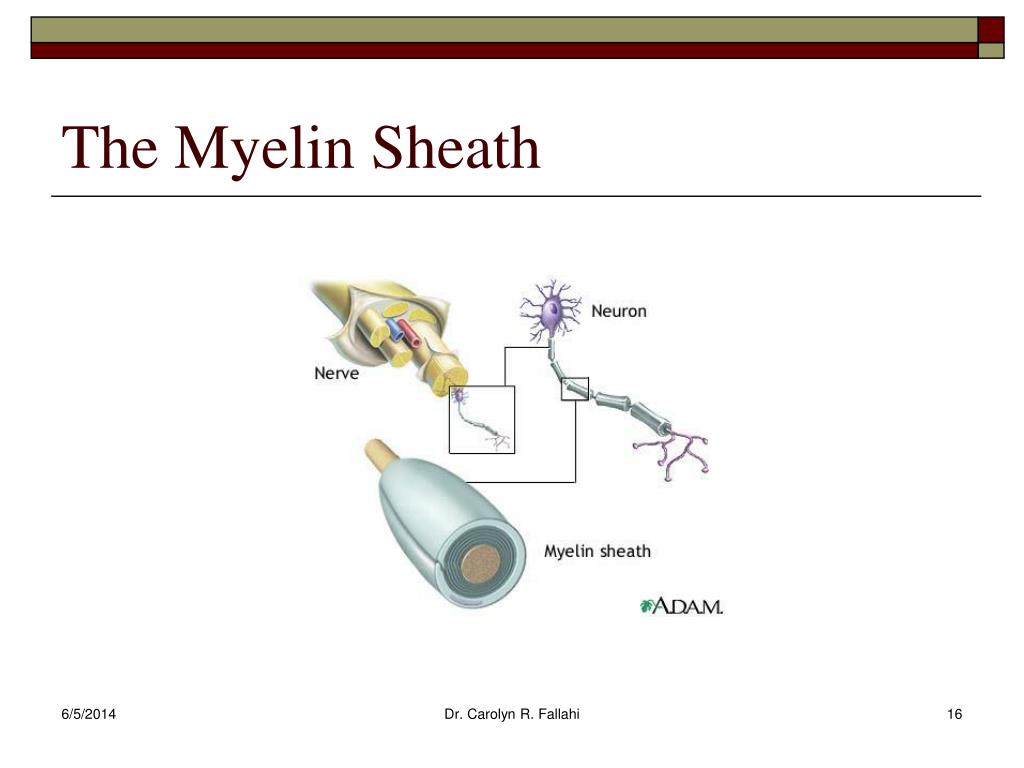 The Myelin Sheath

Neuron

Nerve

Myelin sheath

A.D.A.M.

6/5/2014

Dr. Carolyn R. Fallahi

16